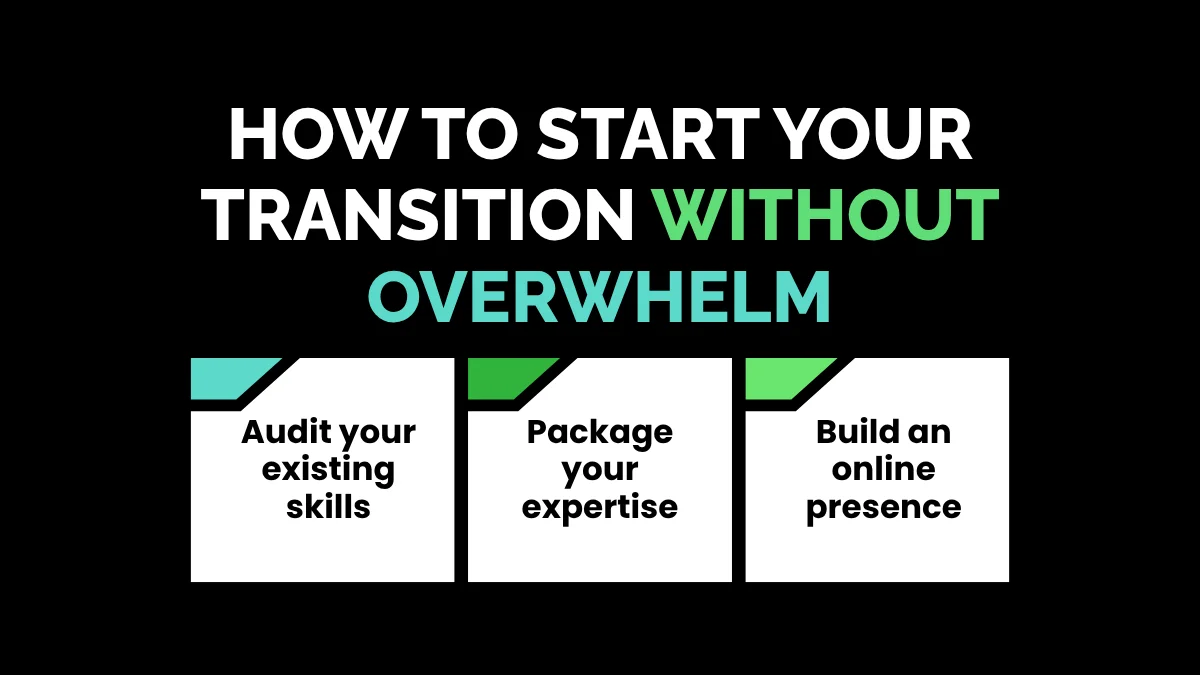 HOW TO START YOUR TRANSITION WITHOUT OVERWHELM

Audit your existing skills

Package your expertise

Build an online presence